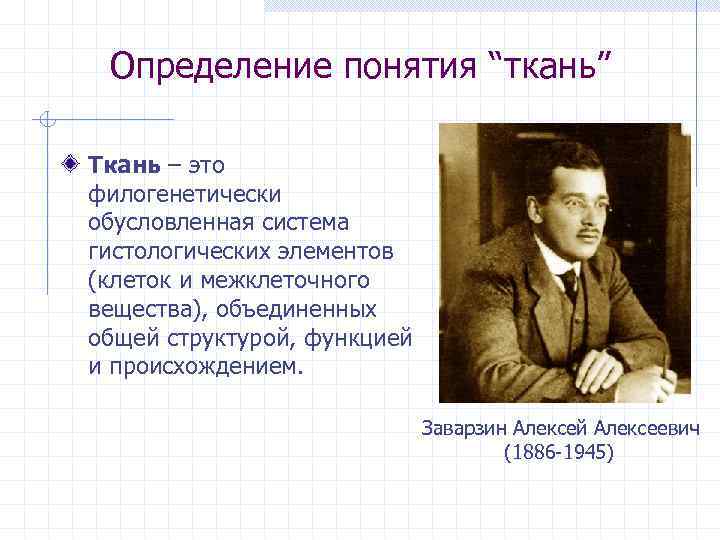 Определение понятия “ткань”

Ткань – это филогенетически обусловленная система гистологических элементов (клеток и межклеточного вещества), объединенных общей структурой, функцией и происхождением.

Заварзин Алексей Алексеевич
(1886-1945)